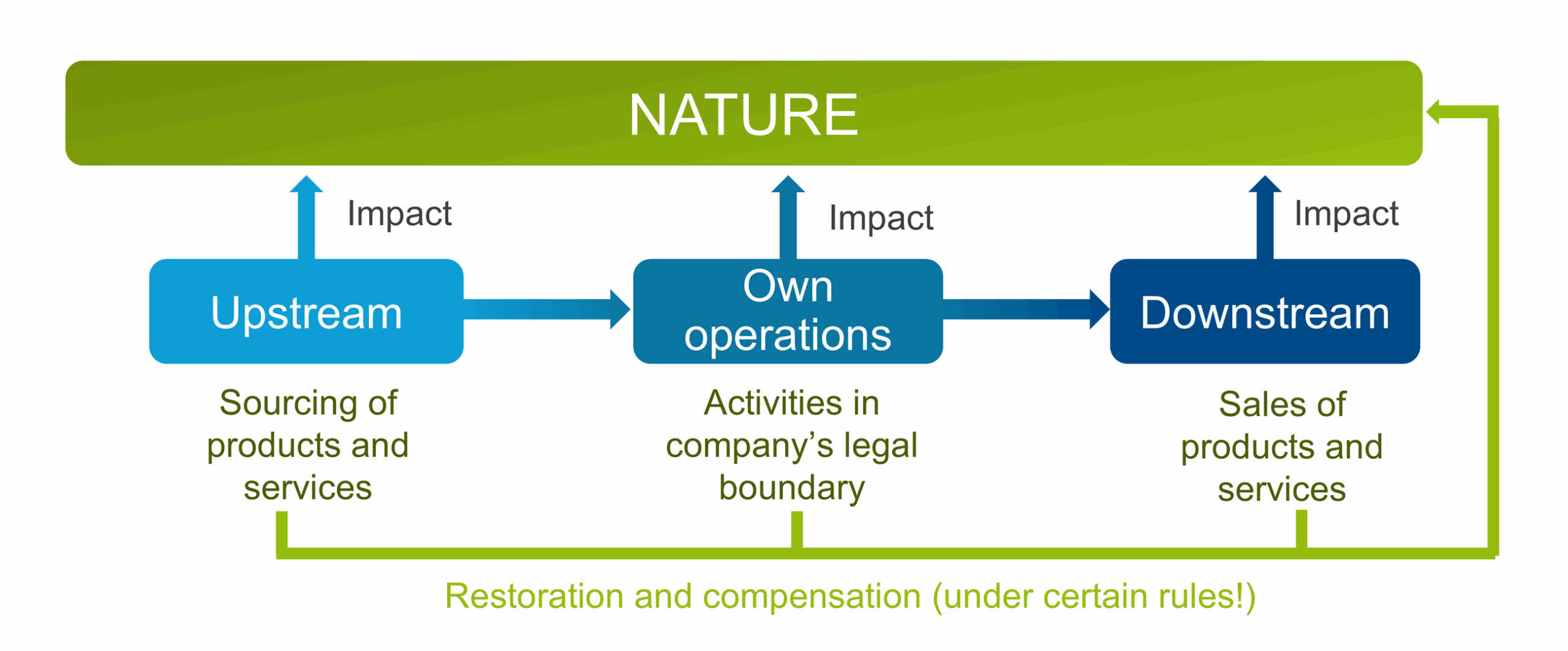 NATURE

Impact

Impact

Impact

Upstream

Own operations

Downstream

Sourcing of products and services

Activities in company's legal boundary

Sales of products and services

Restoration and compensation (under certain rules!)